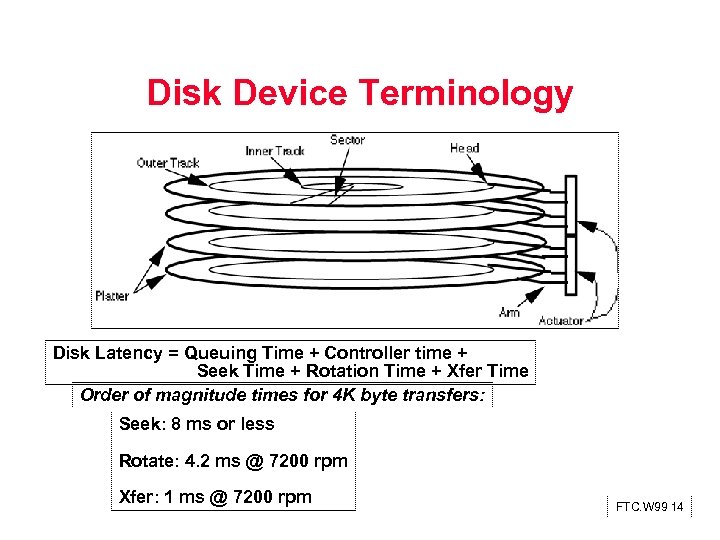 Disk Device Terminology

Outer Track
Inner Track
Sector
Head
Platter
Arm
Actuator

Disk Latency = Queuing Time + Controller time + Seek Time + Rotation Time + Xfer Time

Order of magnitude times for 4K byte transfers:

Seek: 8 ms or less

Rotate: 4.2 ms @ 7200 rpm

Xfer: 1 ms @ 7200 rpm

FTC.W99 14